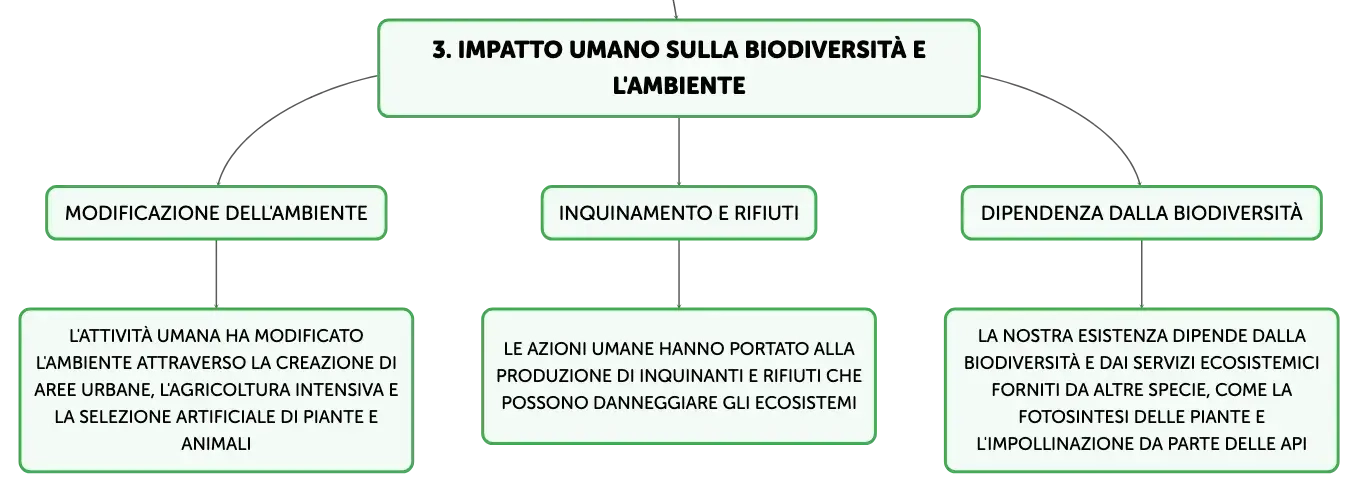 3. IMPATTO UMANO SULLA BIODIVERSITÀ E L'AMBIENTE

MODIFICAZIONE DELL'AMBIENTE

L'ATTIVITÀ UMANA HA MODIFICATO L'AMBIENTE ATTRAVERSO LA CREAZIONE DI AREE URBANE, L'AGRICOLTURA INTENSIVA E LA SELEZIONE ARTIFICIALE DI PIANTE E ANIMALI

INQUINAMENTO E RIFIUTI

LE AZIONI UMANE HANNO PORTATO ALLA PRODUZIONE DI INQUINANTI E RIFIUTI CHE POSSONO DANNEGGIARE GLI ECOSISTEMI

DIPENDENZA DALLA BIODIVERSITÀ

LA NOSTRA ESISTENZA DIPENDE DALLA BIODIVERSITÀ E DAI SERVIZI ECOSISTEMICI FORNITI DA ALTRE SPECIE, COME LA FOTOSINTESI DELLE PIANTE E L'IMPOLLINAZIONE DA PARTE DELLE API